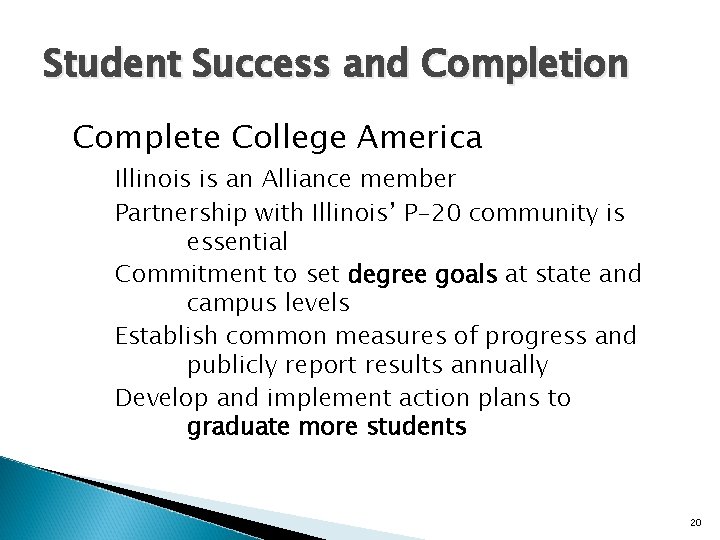 Student Success and Completion

Complete College America

Illinois is an Alliance member

Partnership with Illinois' P-20 community is essential

Commitment to set degree goals at state and campus levels

Establish common measures of progress and publicly report results annually

Develop and implement action plans to graduate more students

20